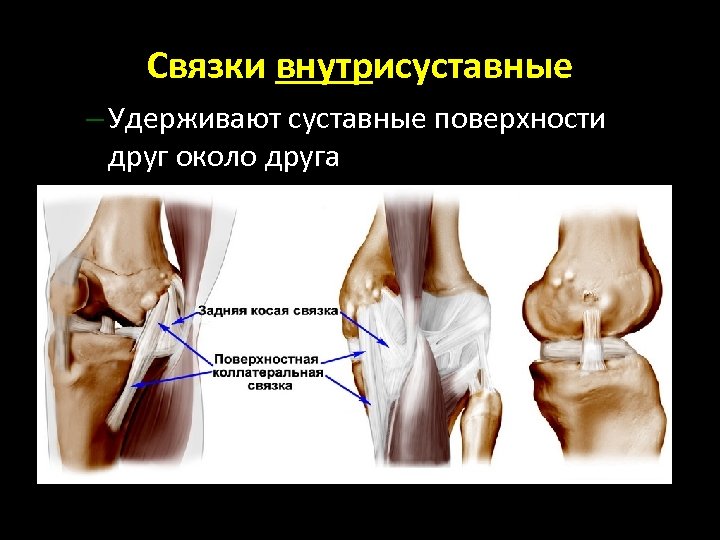 Связки внутрисуставные

– Удерживают суставные поверхности друг около друга

Задняя косая связка

Поверхностная коллатеральная связка